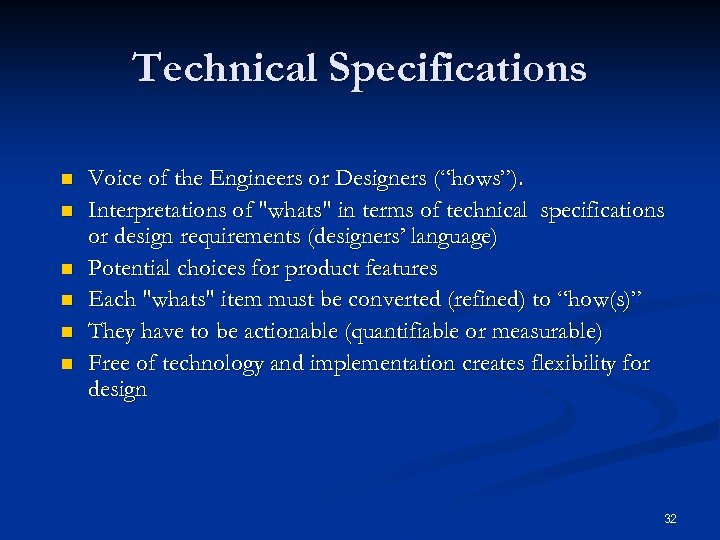 Technical Specifications

- Voice of the Engineers or Designers (“hows”).
- Interpretations of "whats" in terms of technical specifications or design requirements (designers’ language)
- Potential choices for product features
- Each "whats" item must be converted (refined) to “how(s)”
- They have to be actionable (quantifiable or measurable)
- Free of technology and implementation creates flexibility for design

32